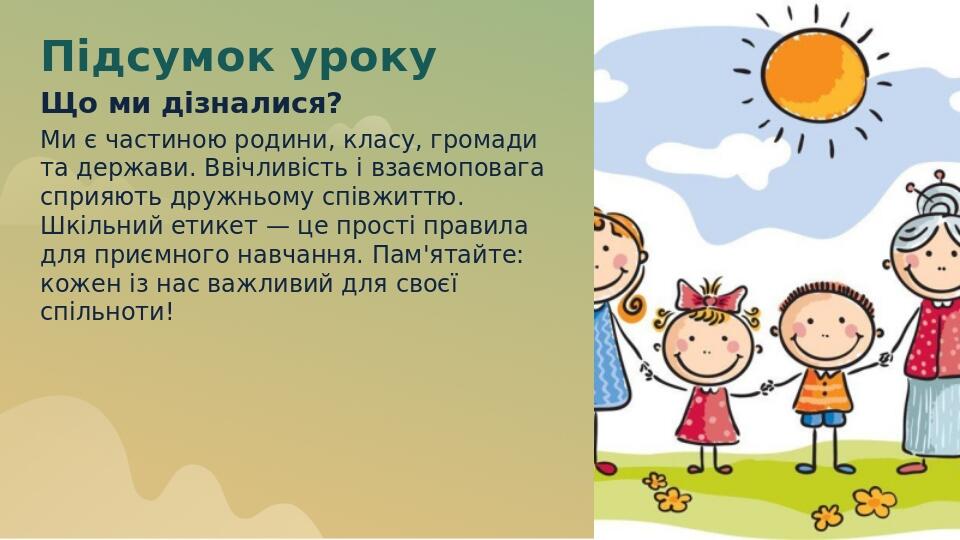 Підсумок уроку

Що ми дізналися?

Ми є частиною родини, класу, громади та держави. Ввічливість і взаємоповага сприяють дружньому співжиттю. Шкільний етикет — це прості правила для приємного навчання. Пам'ятайте: кожен із нас важливий для своєї спільноти!